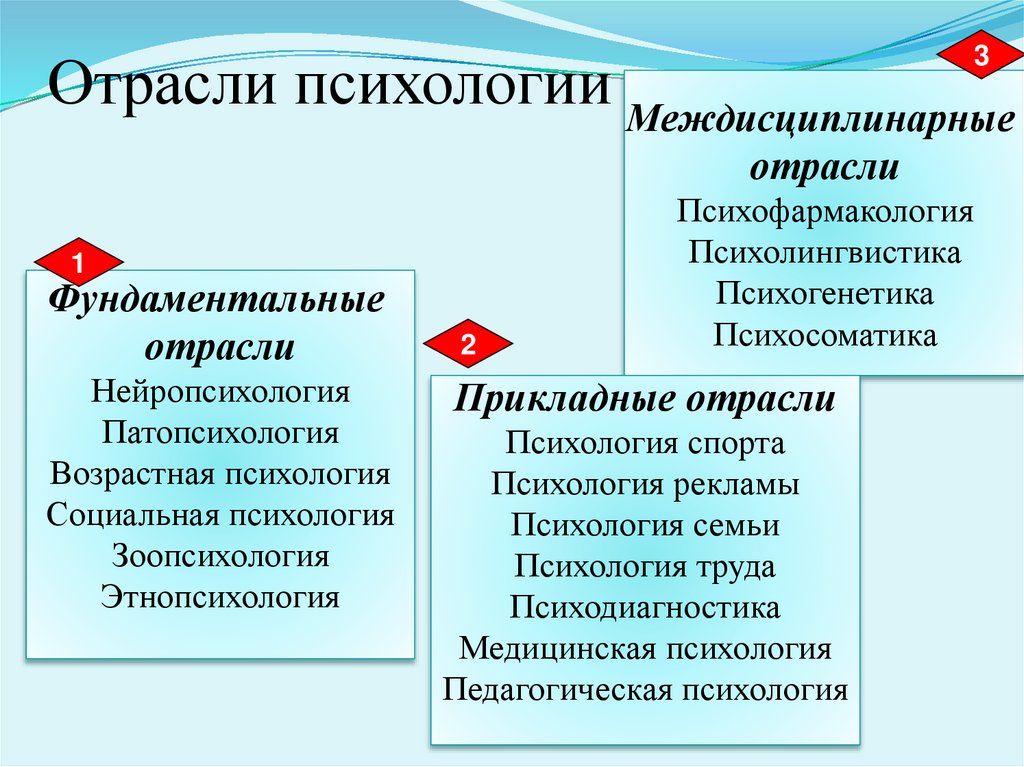 Отрасли психологии

1

Фундаментальные отрасли
Нейропсихология
Патопсихология
Возрастная психология
Социальная психология
Зоопсихология
Этнопсихология

2

Прикладные отрасли
Психология спорта
Психология рекламы
Психология семьи
Психология труда
Психодиагностика
Медицинская психология
Педагогическая психология

3

Междисциплинарные отрасли
Психофармакология
Психолингвистика
Психогенетика
Психосоматика